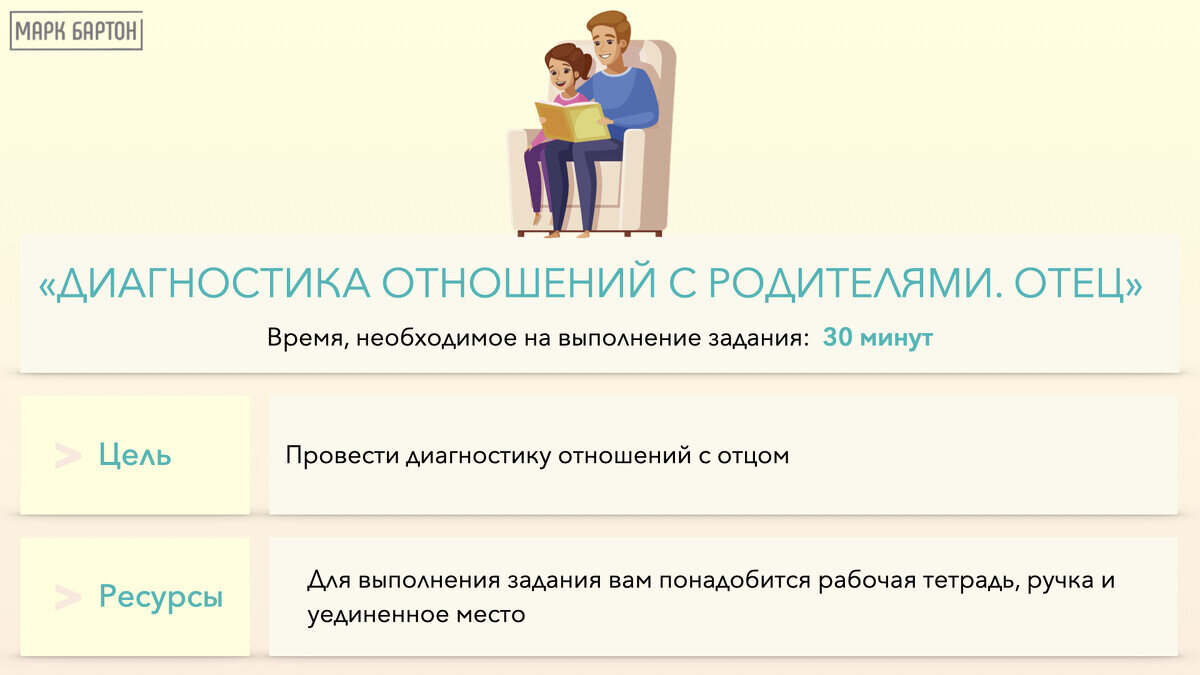 МАРК БАРТОН

«ДИАГНОСТИКА ОТНОШЕНИЙ С РОДИТЕЛЯМИ. ОТЕЦ»

Время, необходимое на выполнение задания: 30 минут

> Цель

Провести диагностику отношений с отцом

> Ресурсы

Для выполнения задания вам понадобится рабочая тетрадь, ручка и уединенное место